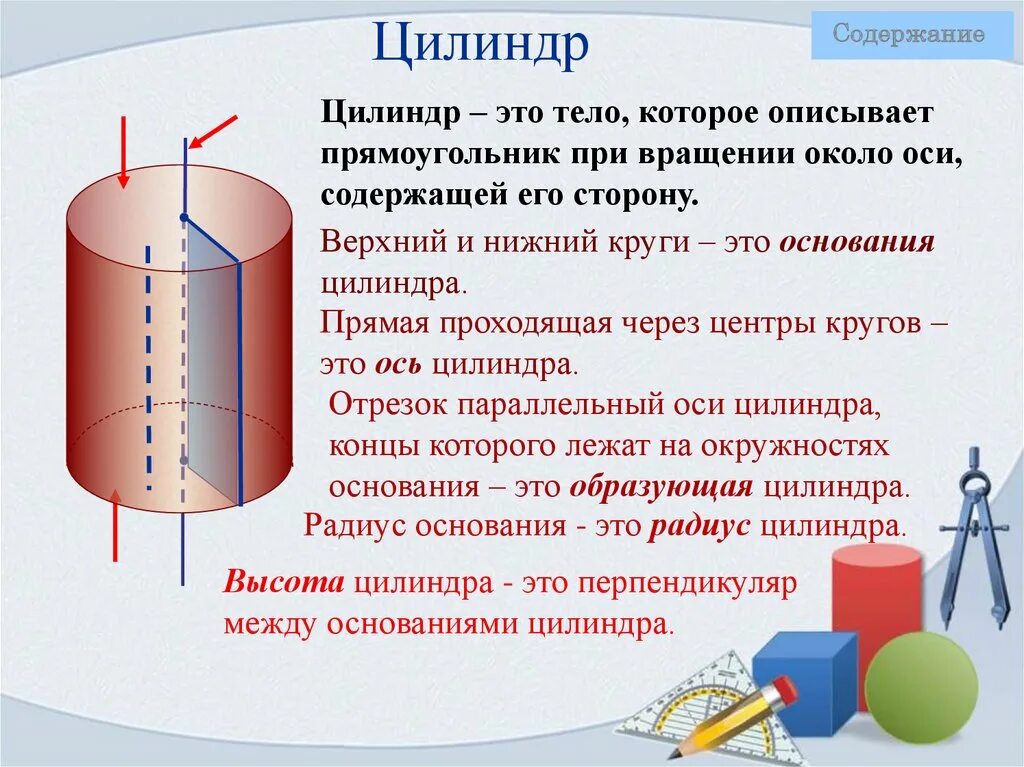 Цилиндр

Содержание

Цилиндр – это тело, которое описывает прямоугольник при вращении около оси, содержащей его сторону.

Верхний и нижний круги – это основания цилиндра.

Прямая проходящая через центры кругов – это ось цилиндра.

Отрезок параллельный оси цилиндра, концы которого лежат на окружностях основания – это образующая цилиндра.

Радиус основания - это радиус цилиндра.

Высота цилиндра - это перпендикуляр между основаниями цилиндра.